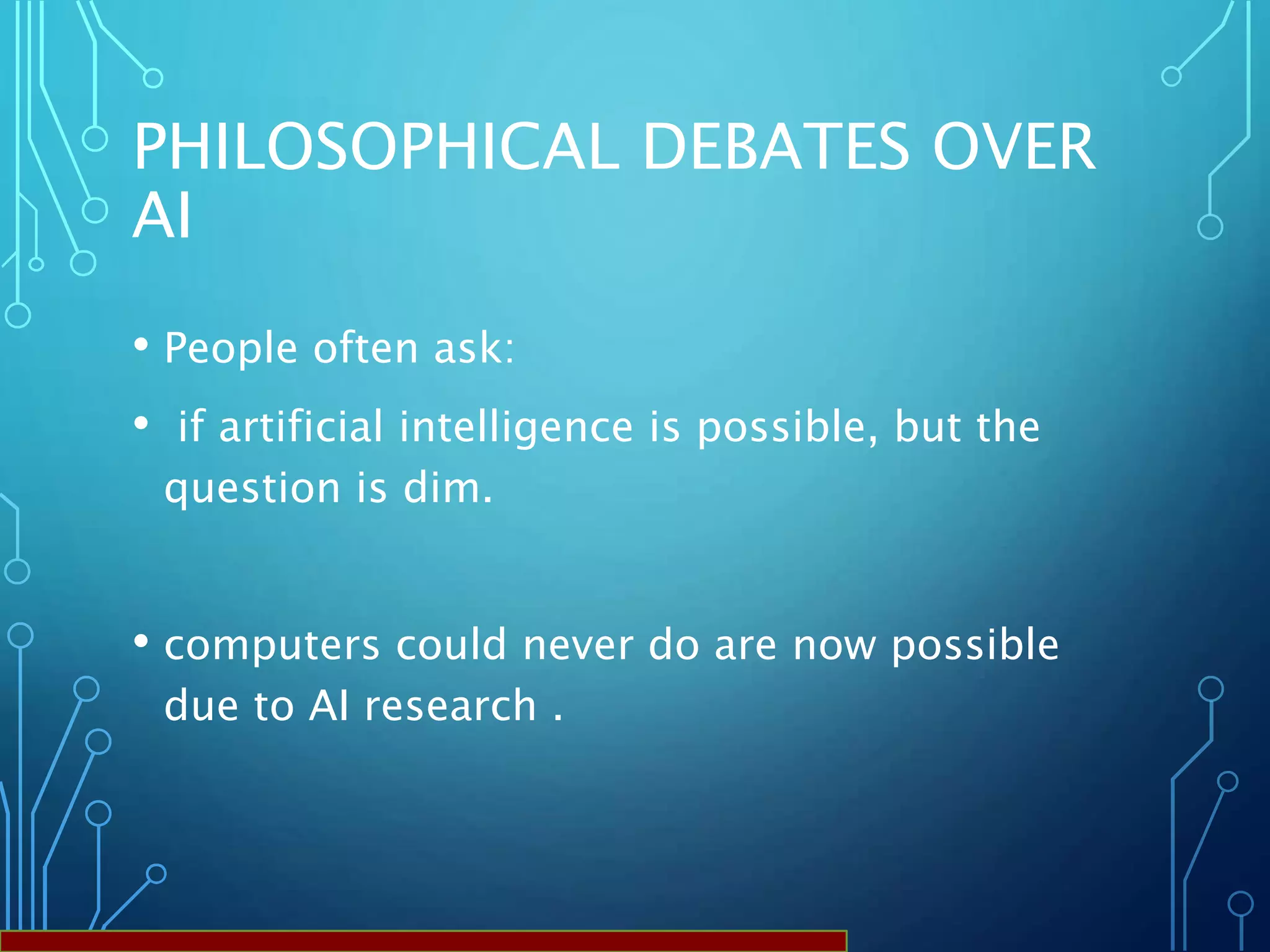 PHILOSOPHICAL DEBATES OVER AI

• People often ask:

• if artificial intelligence is possible, but the question is dim.

• computers could never do are now possible due to AI research .